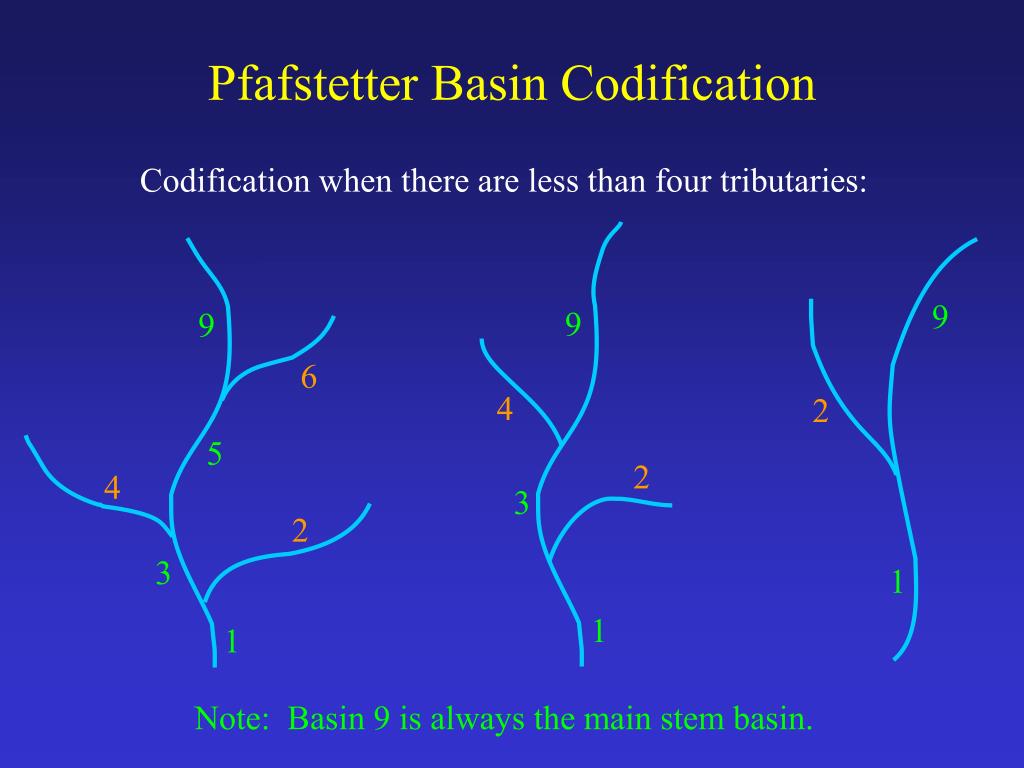 Pfafstetter Basin Codification

Codification when there are less than four tributaries:

9
6
5
4
2
3
1

9
4
2
3
1

9
2
1

Note: Basin 9 is always the main stem basin.